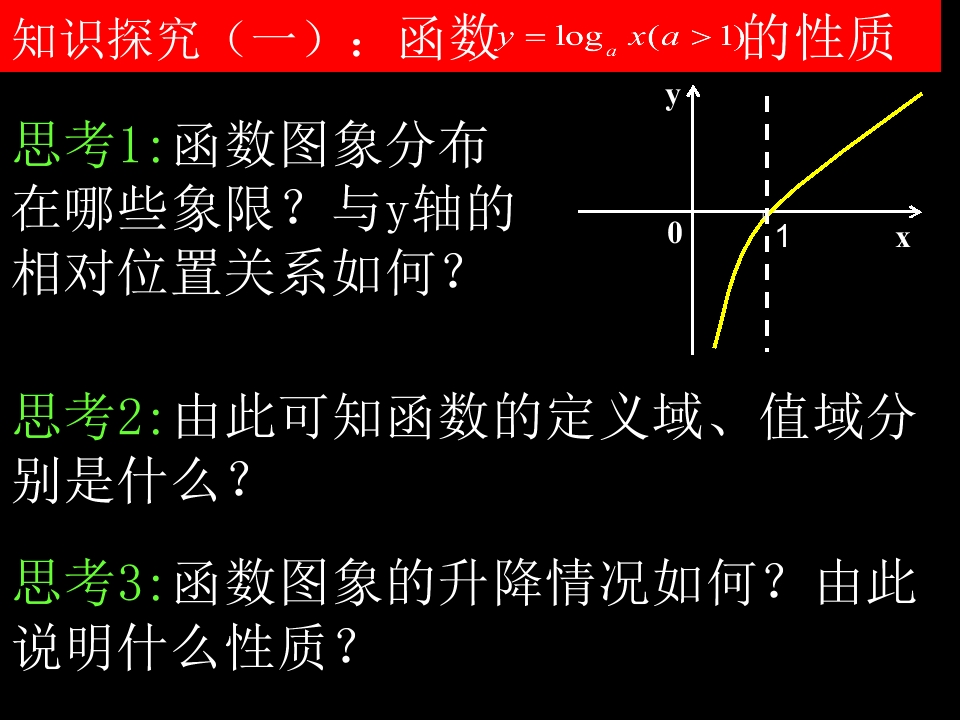 知识探究（一）：函数$y=\log_a x(a>1)$的性质

思考1:函数图象分布在哪些象限？与y轴的相对位置关系如何？

y
0
1
x

思考2:由此可知函数的定义域、值域分别是什么？

思考3:函数图象的升降情况如何？由此说明什么性质？